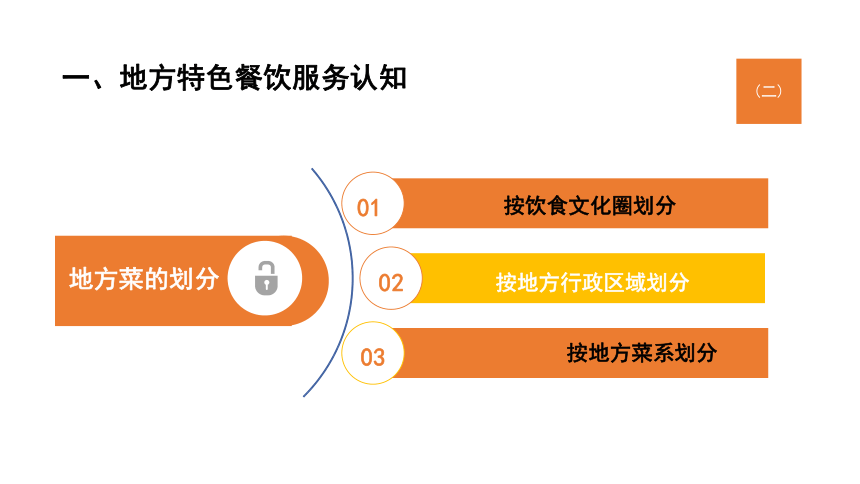 一、地方特色餐饮服务认知

（二）

地方菜的划分

01
按饮食文化圈划分

02
按地方行政区域划分

03
按地方菜系划分